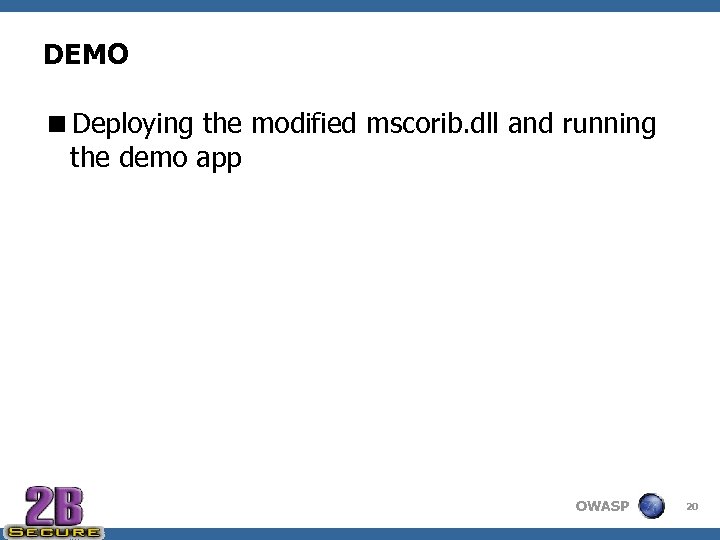 DEMO

■ Deploying the modified mscorib.dll and running the demo app

2B
SECURE

OWASP

20